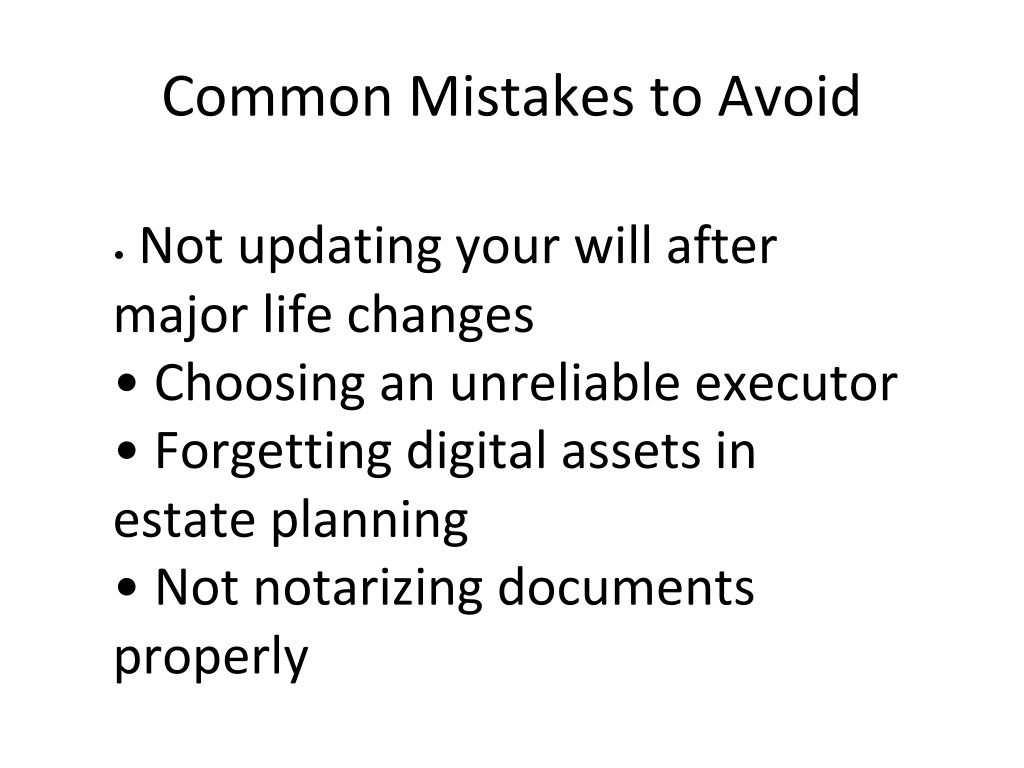 Common Mistakes to Avoid

• Not updating your will after major life changes
• Choosing an unreliable executor
• Forgetting digital assets in estate planning
• Not notarizing documents properly